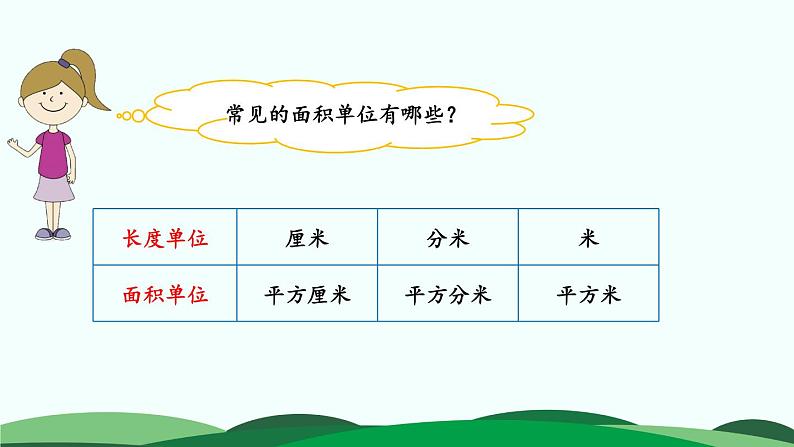 常见的面积单位有哪些？

| 长度单位 | 厘米 | 分米 | 米 |
|---|---|---|---|
| 面积单位 | 平方厘米 | 平方分米 | 平方米 |